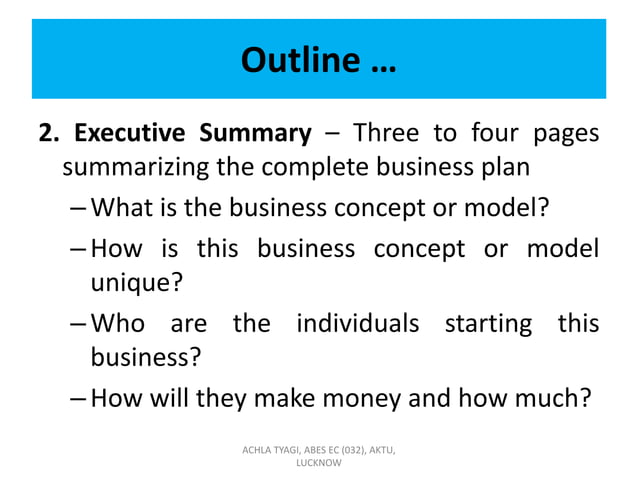 Outline …

2. Executive Summary – Three to four pages summarizing the complete business plan

– What is the business concept or model?

– How is this business concept or model unique?

– Who are the individuals starting this business?

– How will they make money and how much?

ACHLA TYAGI, ABES EC (032), AKTU, LUCKNOW